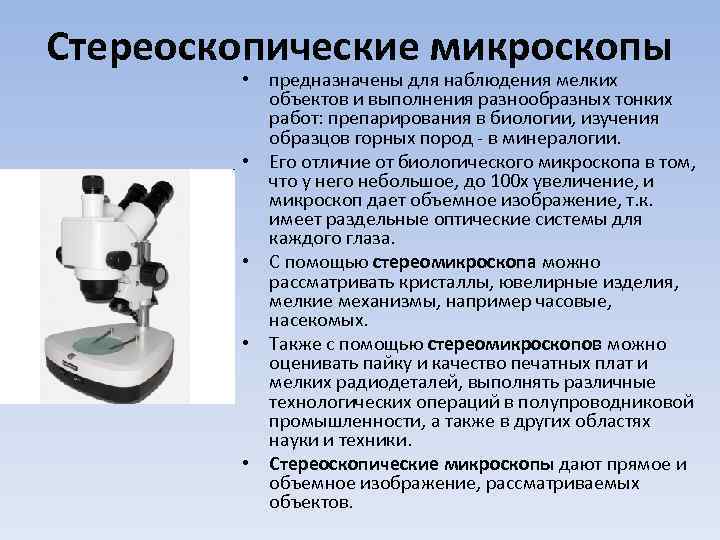 Стереоскопические микроскопы

• предназначены для наблюдения мелких объектов и выполнения разнообразных тонких работ: препарирования в биологии, изучения образцов горных пород - в минералогии.
• Его отличие от биологического микроскопа в том, что у него небольшое, до 100х увеличение, и микроскоп дает объемное изображение, т.к. имеет раздельные оптические системы для каждого глаза.
• С помощью стереомикроскопа можно рассматривать кристаллы, ювелирные изделия, мелкие механизмы, например часовые, насекомых.
• Также с помощью стереомикроскопов можно оценивать пайку и качество печатных плат и мелких радиодеталей, выполнять различные технологических операций в полупроводниковой промышленности, а также в других областях науки и техники.
• Стереоскопические микроскопы дают прямое и объемное изображение, рассматриваемых объектов.